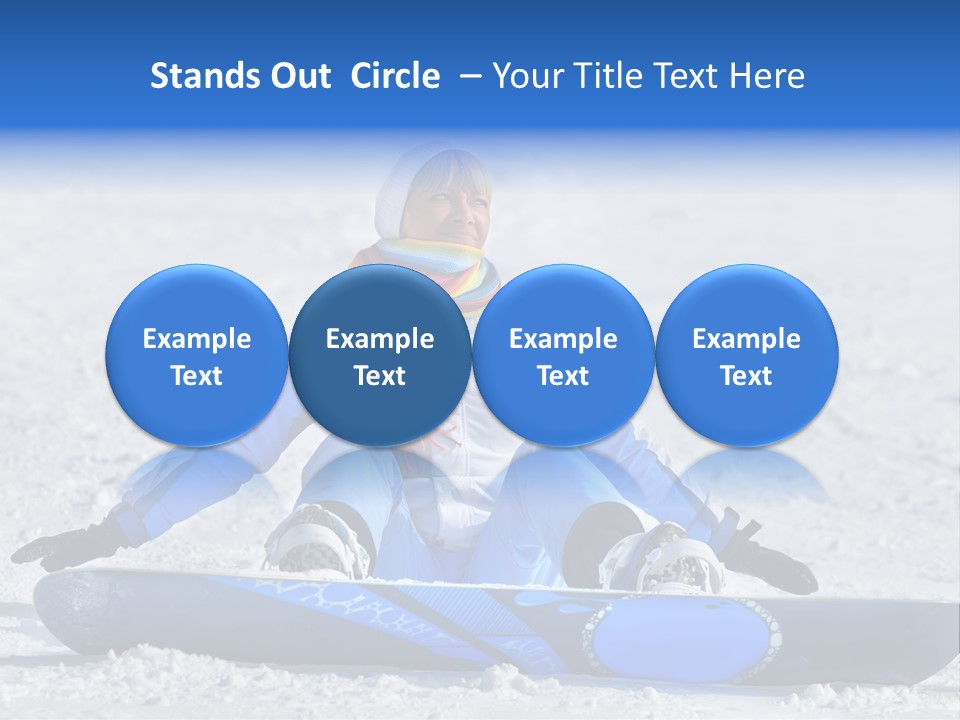 Stands Out Circle – Your Title Text Here

Example Text

Example Text

Example Text

Example Text